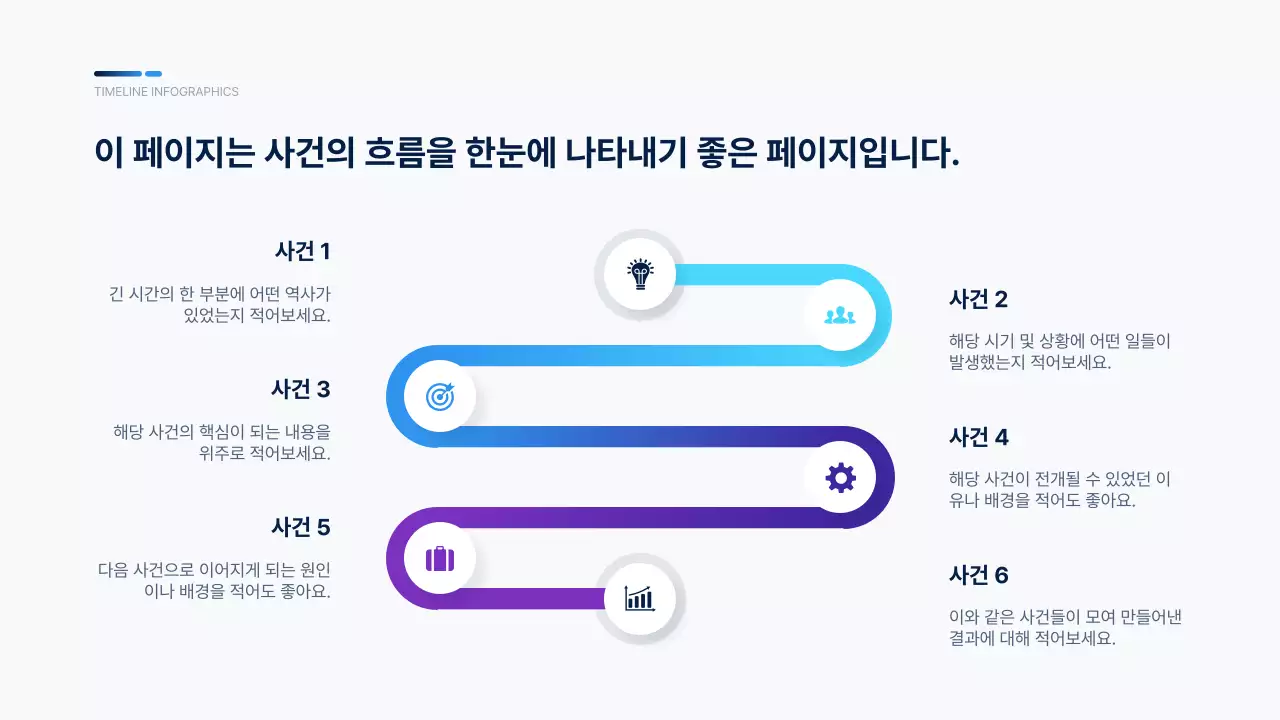 TIMELINE INFOGRAPHICS

이 페이지는 사건의 흐름을 한눈에 나타내기 좋은 페이지입니다.

사건 1

긴 시간의 한 부분에 어떤 역사가 있었는지 적어보세요.

사건 2

해당 시기 및 상황에 어떤 일들이 발생했는지 적어보세요.

사건 3

해당 사건의 핵심이 되는 내용을 위주로 적어보세요.

사건 4

해당 사건이 전개될 수 있었던 이유나 배경을 적어도 좋아요.

사건 5

다음 사건으로 이어지게 되는 원인이나 배경을 적어도 좋아요.

사건 6

이와 같은 사건들이 모여 만들어낸 결과에 대해 적어보세요.